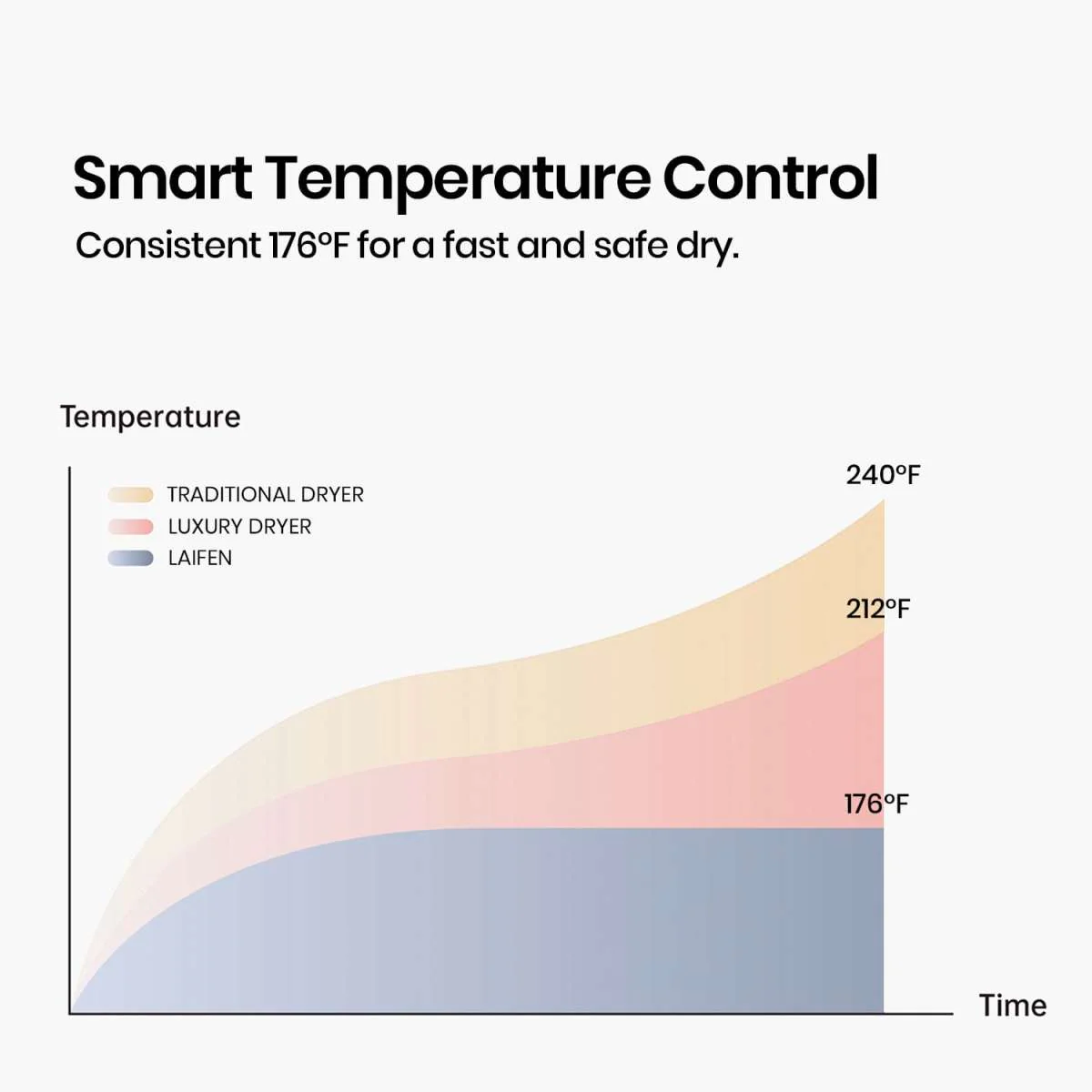 Smart Temperature Control

Consistent 176°F for a fast and safe dry.

Temperature

TRADITIONAL DRYER
LUXURY DRYER
LAIFEN

240°F
212°F
176°F

Time